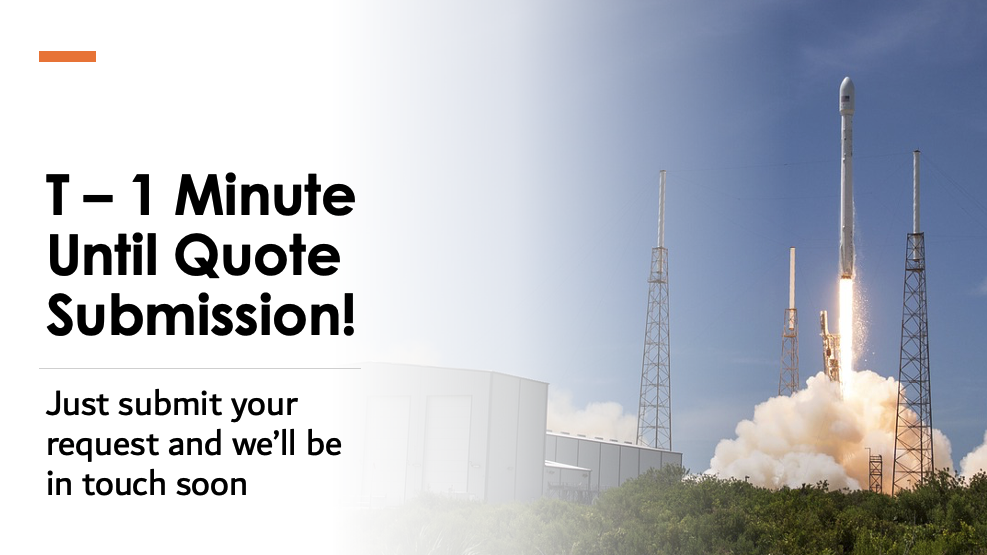 T – 1 Minute Until Quote Submission!

Just submit your request and we'll be in touch soon